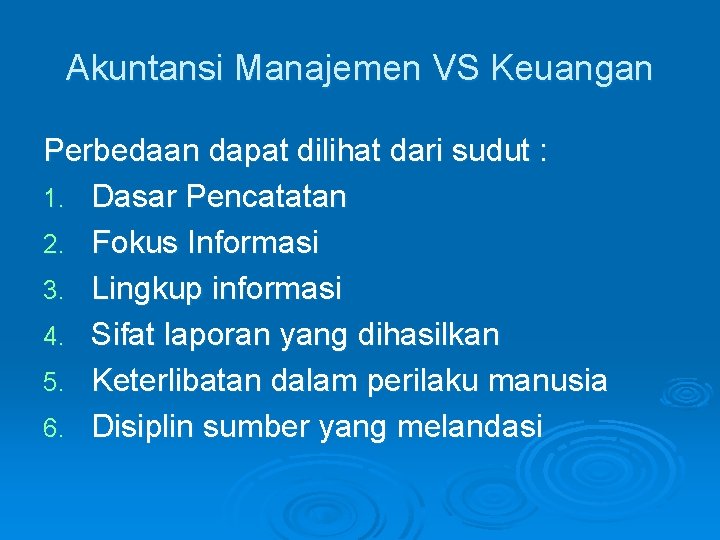 Akuntansi Manajemen VS Keuangan

Perbedaan dapat dilihat dari sudut :

1. Dasar Pencatatan
2. Fokus Informasi
3. Lingkup informasi
4. Sifat laporan yang dihasilkan
5. Keterlibatan dalam perilaku manusia
6. Disiplin sumber yang melandasi